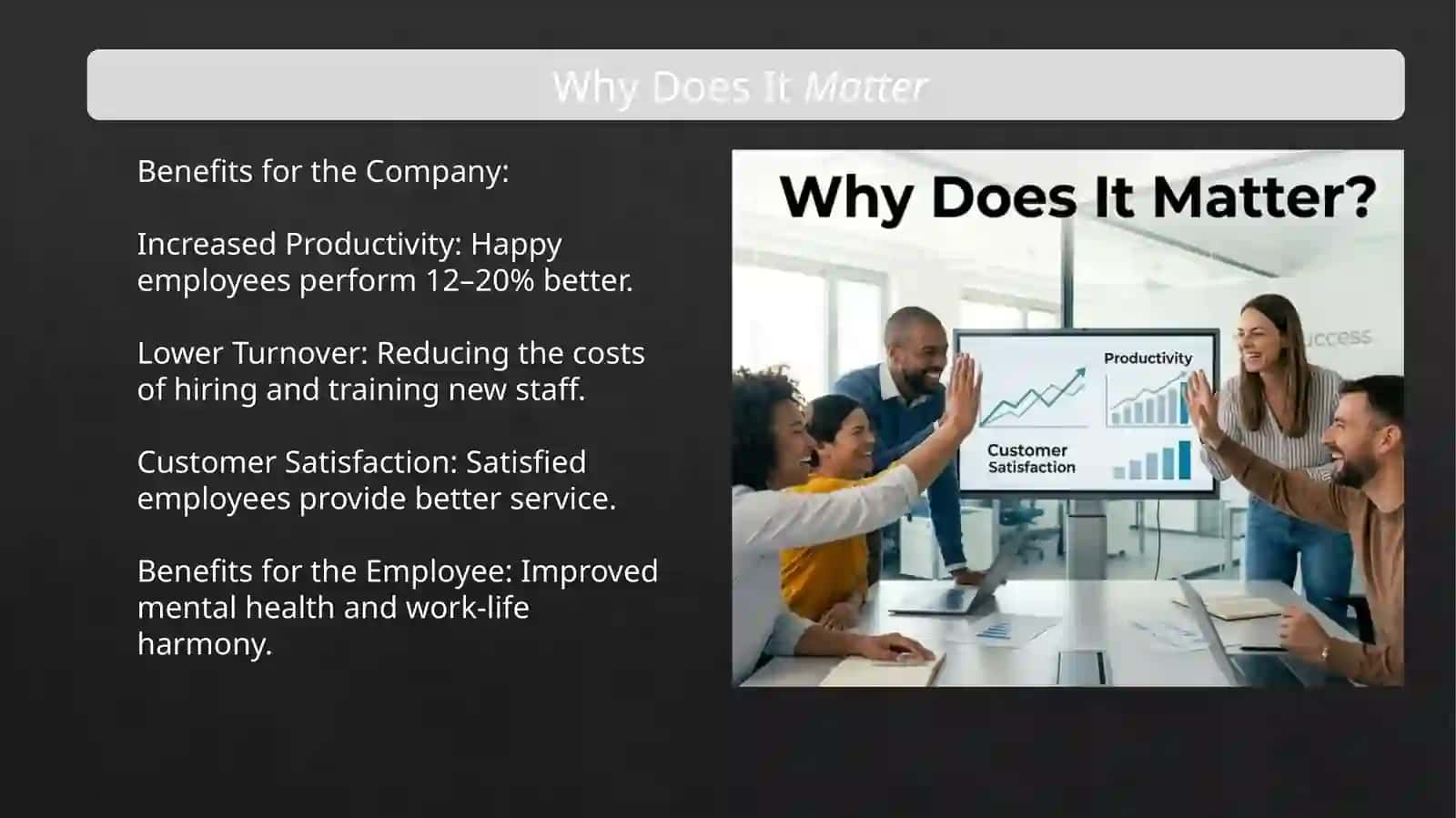 Why Does It Matter

Benefits for the Company:

Increased Productivity: Happy employees perform 12–20% better.

Lower Turnover: Reducing the costs of hiring and training new staff.

Customer Satisfaction: Satisfied employees provide better service.

Benefits for the Employee: Improved mental health and work-life harmony.

Why Does It Matter?

Productivity

Customer Satisfaction

uccess